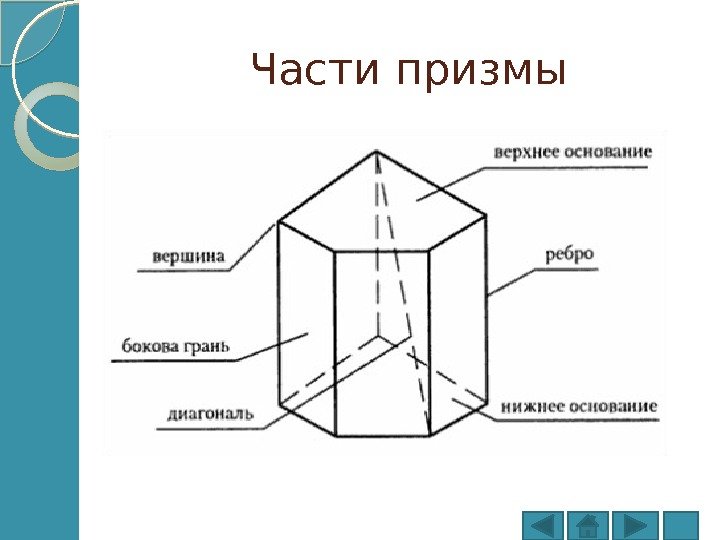 Части призмы

верхнее основание

вершина

ребро

бокова грань

диагональ

нижнее основание